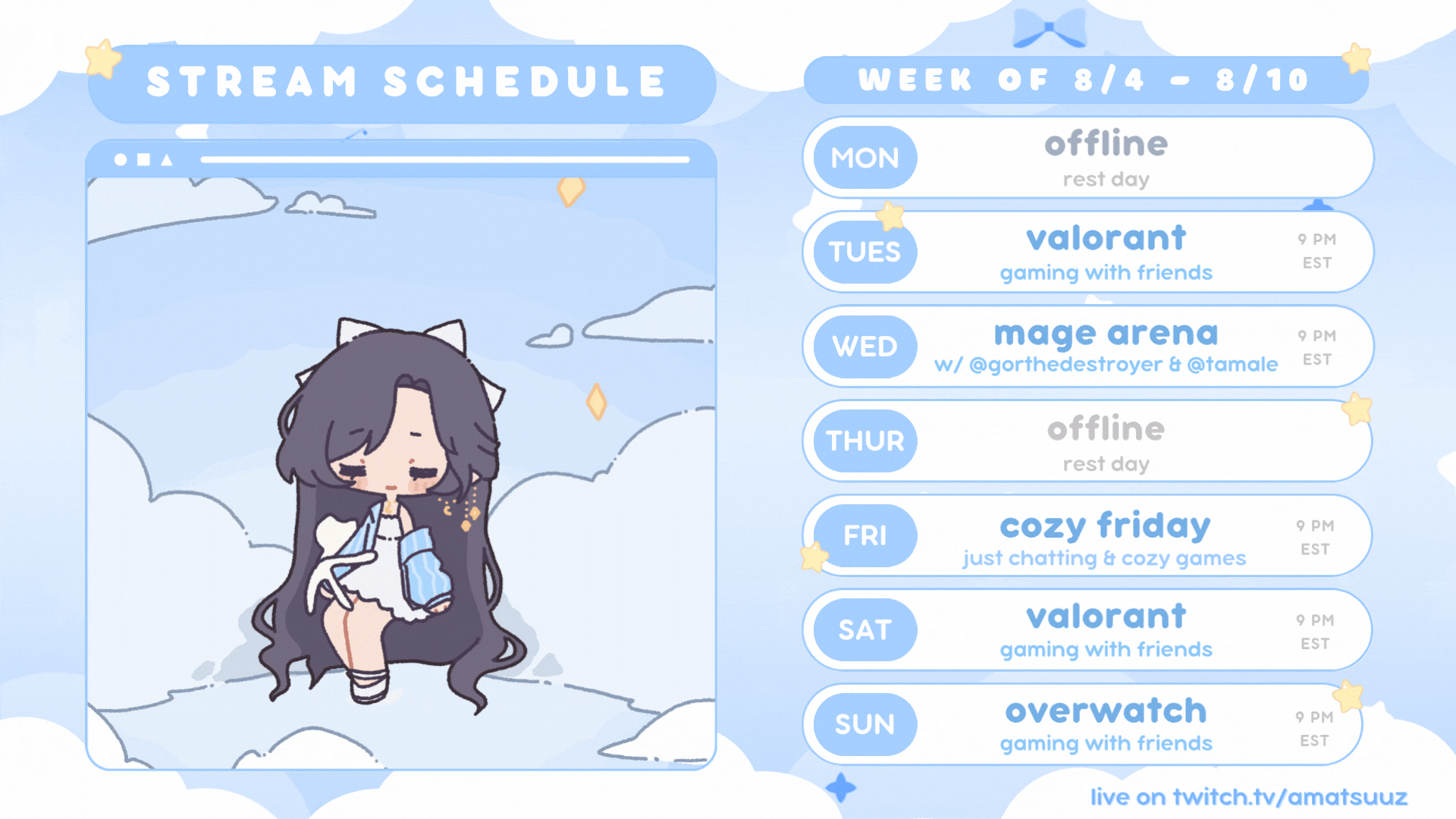 STREAM SCHEDULE

WEEK OF 8/4 - 8/10

MON
offline
rest day

TUES
valorant
gaming with friends
9 PM EST

WED
mage arena
w/ @gorthedestroyer & @tamale
9 PM EST

THUR
offline
rest day

FRI
cozy friday
just chatting & cozy games
9 PM EST

SAT
valorant
gaming with friends
9 PM EST

SUN
overwatch
gaming with friends
9 PM EST

live on twitch.tv/amatsuuz